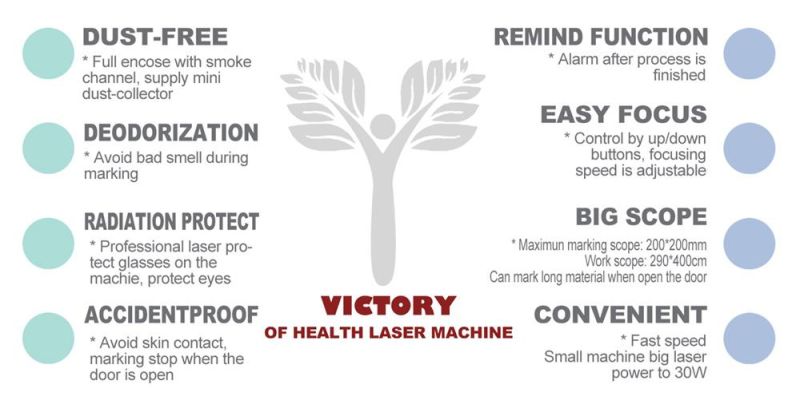 DUST-FREE
* Full encose with smoke channel, supply mini dust-collector

DEODORIZATION
* Avoid bad smell during marking

RADIATION PROTECT
* Professional laser protect glasses on the machie, protect eyes

ACCIDENTPROOF
* Avoid skin contact, marking stop when the door is open

VICTORY
OF HEALTH LASER MACHINE

REMIND FUNCTION
* Alarm after process is finished

EASY FOCUS
* Control by up/down buttons, focusing speed is adjustable

BIG SCOPE
* Maximun marking scope: 200*200mm
Work scope: 290*400cm
Can mark long material when open the door

CONVENIENT
* Fast speed
Small machine big laser power to 30W